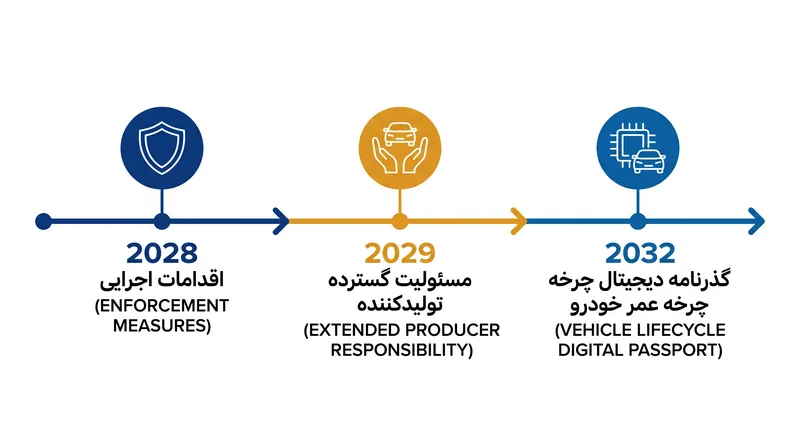 2028
اقدامات اجرایی
(ENFORCEMENT MEASURES)

2029
مسئولیت گسترده تولیدکننده
(EXTENDED PRODUCER RESPONSIBILITY)

2032
گذرنامه دیجیتال چرخه چرخه عمر خودرو
(VEHICLE LIFECYCLE DIGITAL PASSPORT)